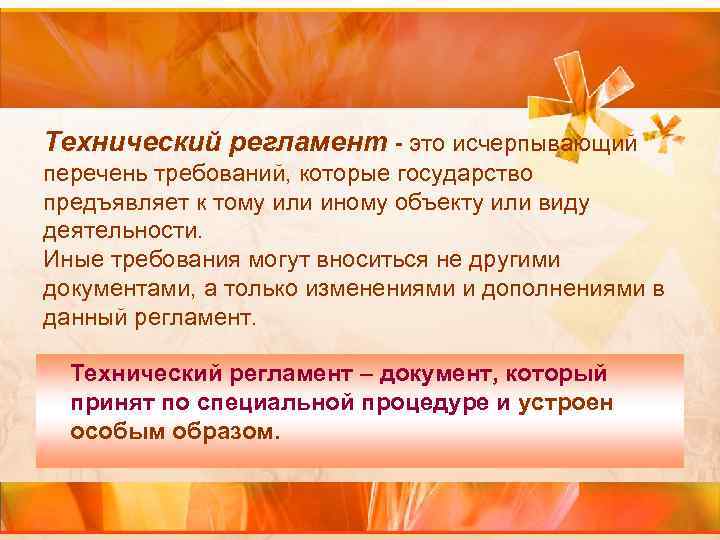 Технический регламент - это исчерпывающий перечень требований, которые государство предъявляет к тому или иному объекту или виду деятельности.
Иные требования могут вноситься не другими документами, а только изменениями и дополнениями в данный регламент.

Технический регламент – документ, который принят по специальной процедуре и устроен особым образом.